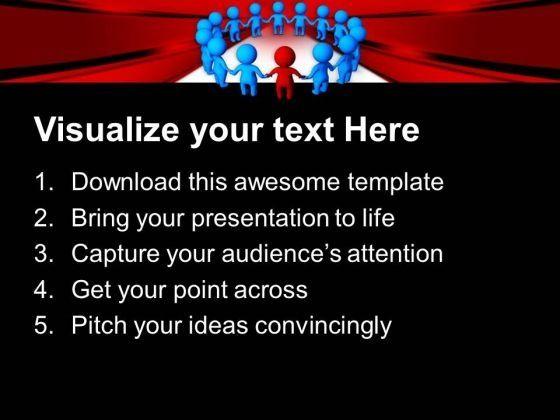 Visualize your text Here

1. Download this awesome template
2. Bring your presentation to life
3. Capture your audience's attention
4. Get your point across
5. Pitch your ideas convincingly